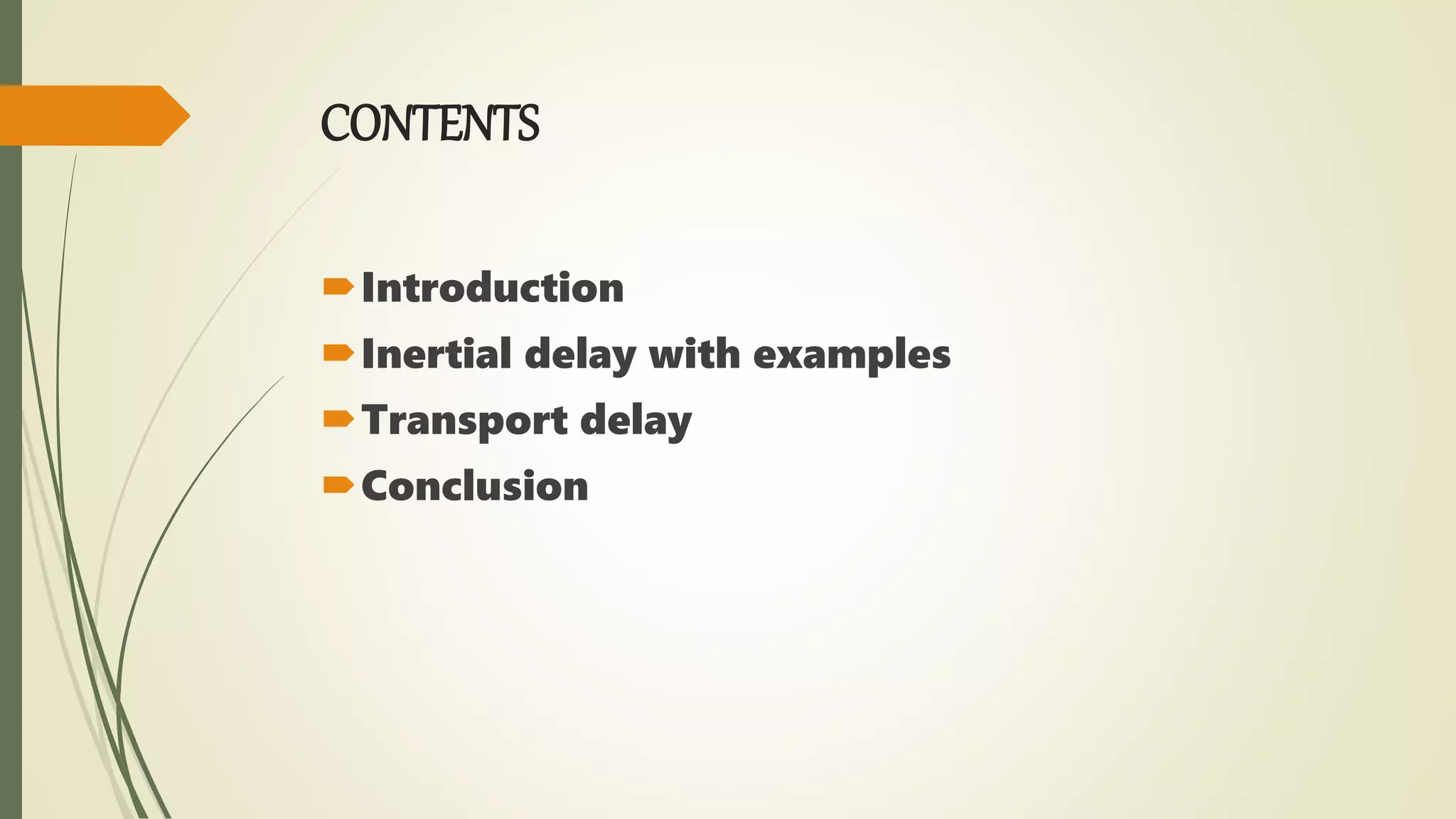 CONTENTS

Introduction
Inertial delay with examples
Transport delay
Conclusion